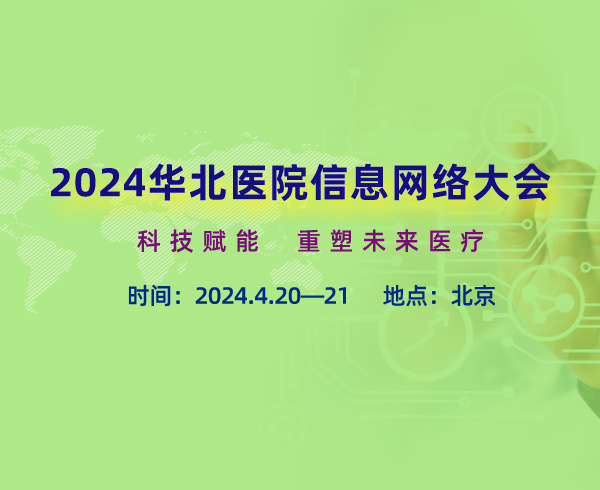 2024华北医院信息网络大会

科技赋能　重塑未来医疗

时间：2024.4.20—21　地点：北京